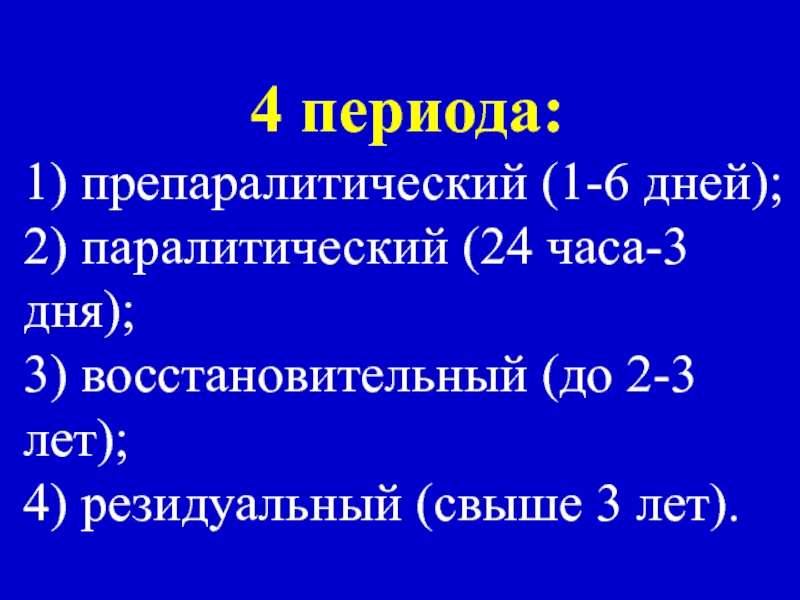 4 периода:

1) препаралитический (1-6 дней);
2) паралитический (24 часа-3 дня);
3) восстановительный (до 2-3 лет);
4) резидуальный (свыше 3 лет).